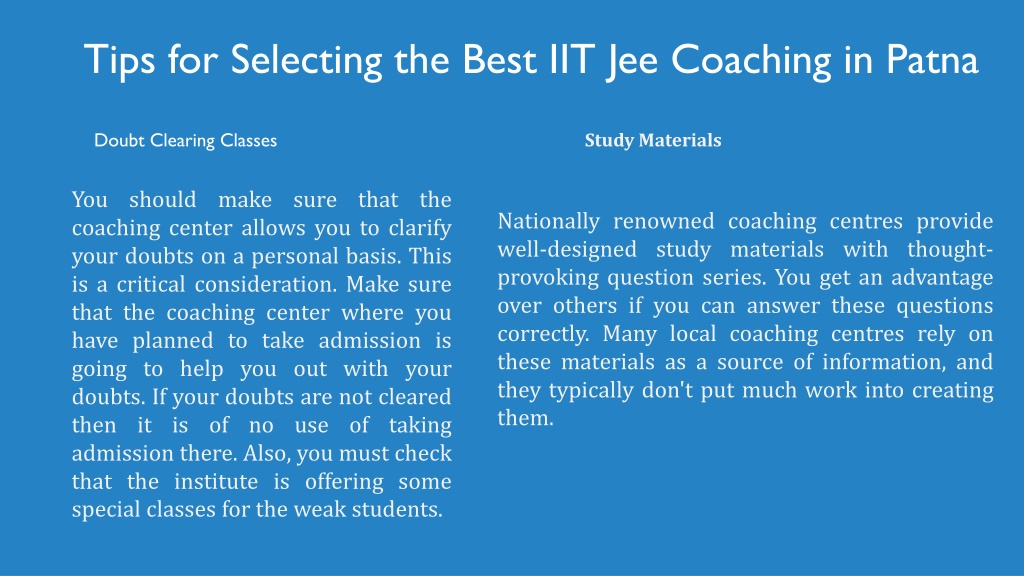 Tips for Selecting the Best IIT Jee Coaching in Patna

Doubt Clearing Classes

You should make sure that the coaching center allows you to clarify your doubts on a personal basis. This is a critical consideration. Make sure that the coaching center where you have planned to take admission is going to help you out with your doubts. If your doubts are not cleared then it is of no use of taking admission there. Also, you must check that the institute is offering some special classes for the weak students.

Study Materials

Nationally renowned coaching centres provide well-designed study materials with thought-provoking question series. You get an advantage over others if you can answer these questions correctly. Many local coaching centres rely on these materials as a source of information, and they typically don't put much work into creating them.